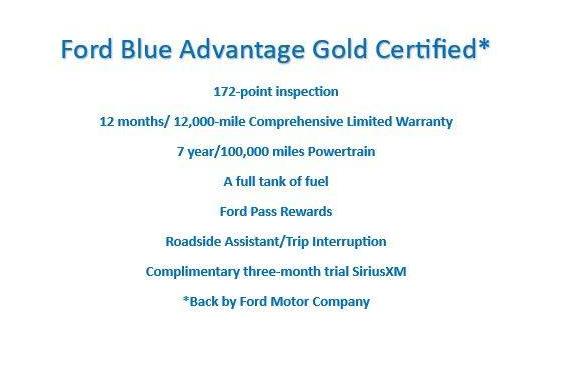 Ford Blue Advantage Gold Certified*

172-point inspection

12 months/ 12,000-mile Comprehensive Limited Warranty

7 year/100,000 miles Powertrain

A full tank of fuel

Ford Pass Rewards

Roadside Assistant/Trip Interruption

Complimentary three-month trial SiriusXM

*Back by Ford Motor Company